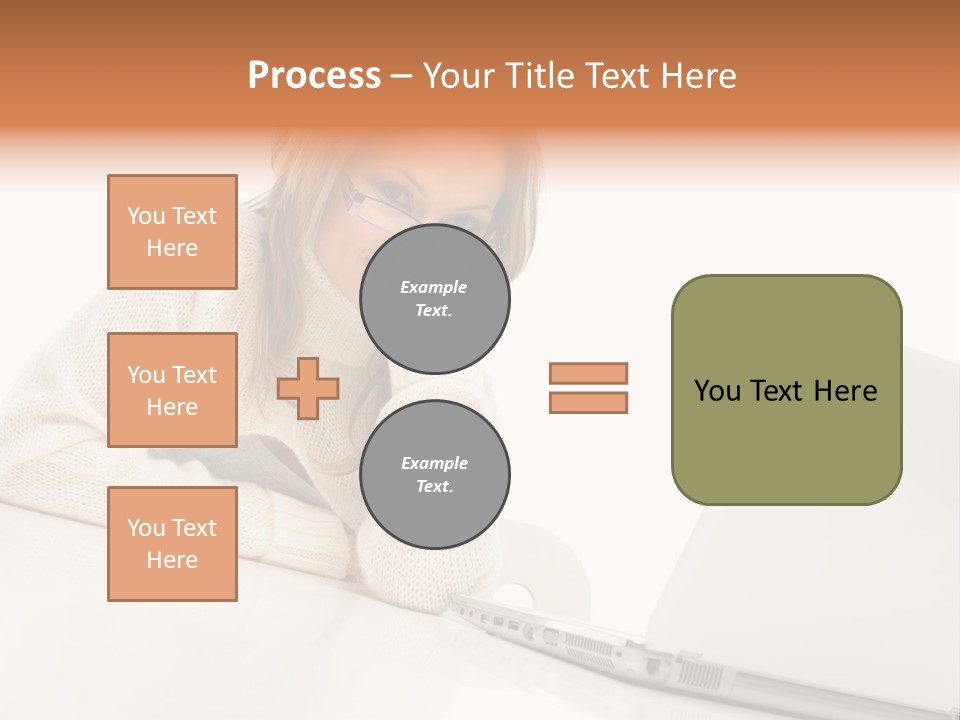 Process – Your Title Text Here

You Text Here

You Text Here

You Text Here

Example Text.

Example Text.

You Text Here